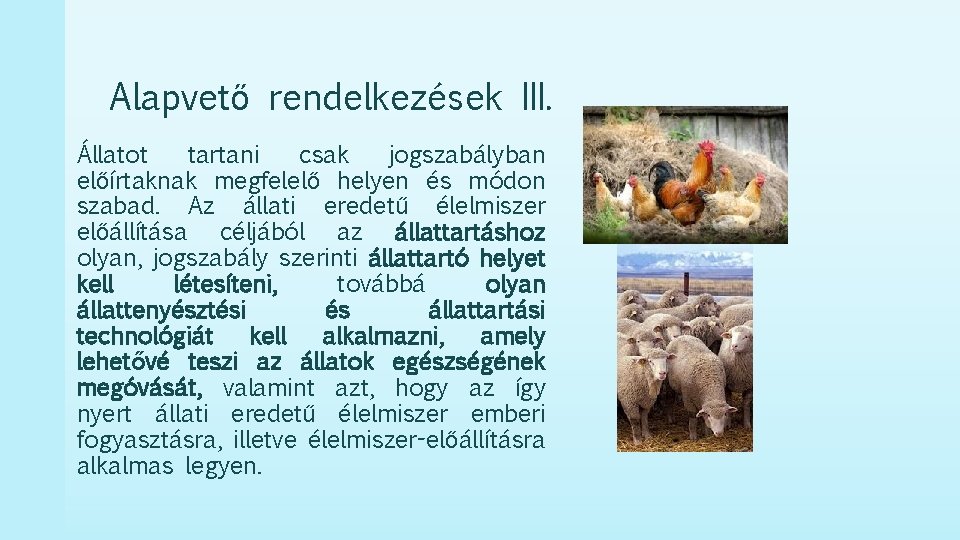 Alapvető rendelkezések III.

Állatot tartani csak jogszabályban előírtaknak megfelelő helyen és módon szabad. Az állati eredetű élelmiszer előállítása céljából az állattartáshoz olyan, jogszabály szerinti állattartó helyet kell létesíteni, továbbá olyan állattenyésztési és állattartási technológiát kell alkalmazni, amely lehetővé teszi az állatok egészségének megóvását, valamint azt, hogy az így nyert állati eredetű élelmiszer emberi fogyasztásra, illetve élelmiszer-előállításra alkalmas legyen.